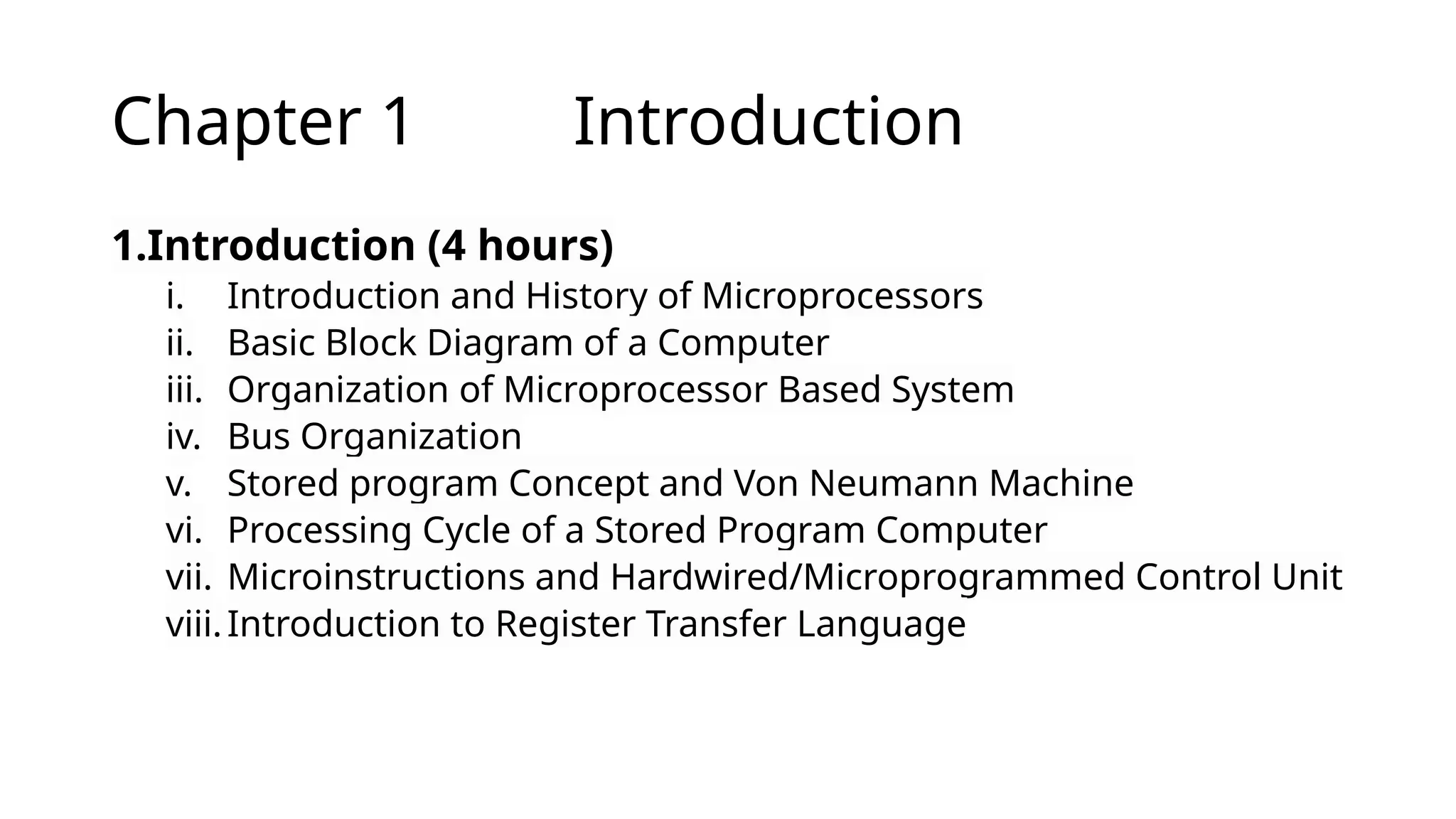 Chapter 1 Introduction

1.Introduction (4 hours)
i. Introduction and History of Microprocessors
ii. Basic Block Diagram of a Computer
iii. Organization of Microprocessor Based System
iv. Bus Organization
v. Stored program Concept and Von Neumann Machine
vi. Processing Cycle of a Stored Program Computer
vii. Microinstructions and Hardwired/Microprogrammed Control Unit
viii. Introduction to Register Transfer Language